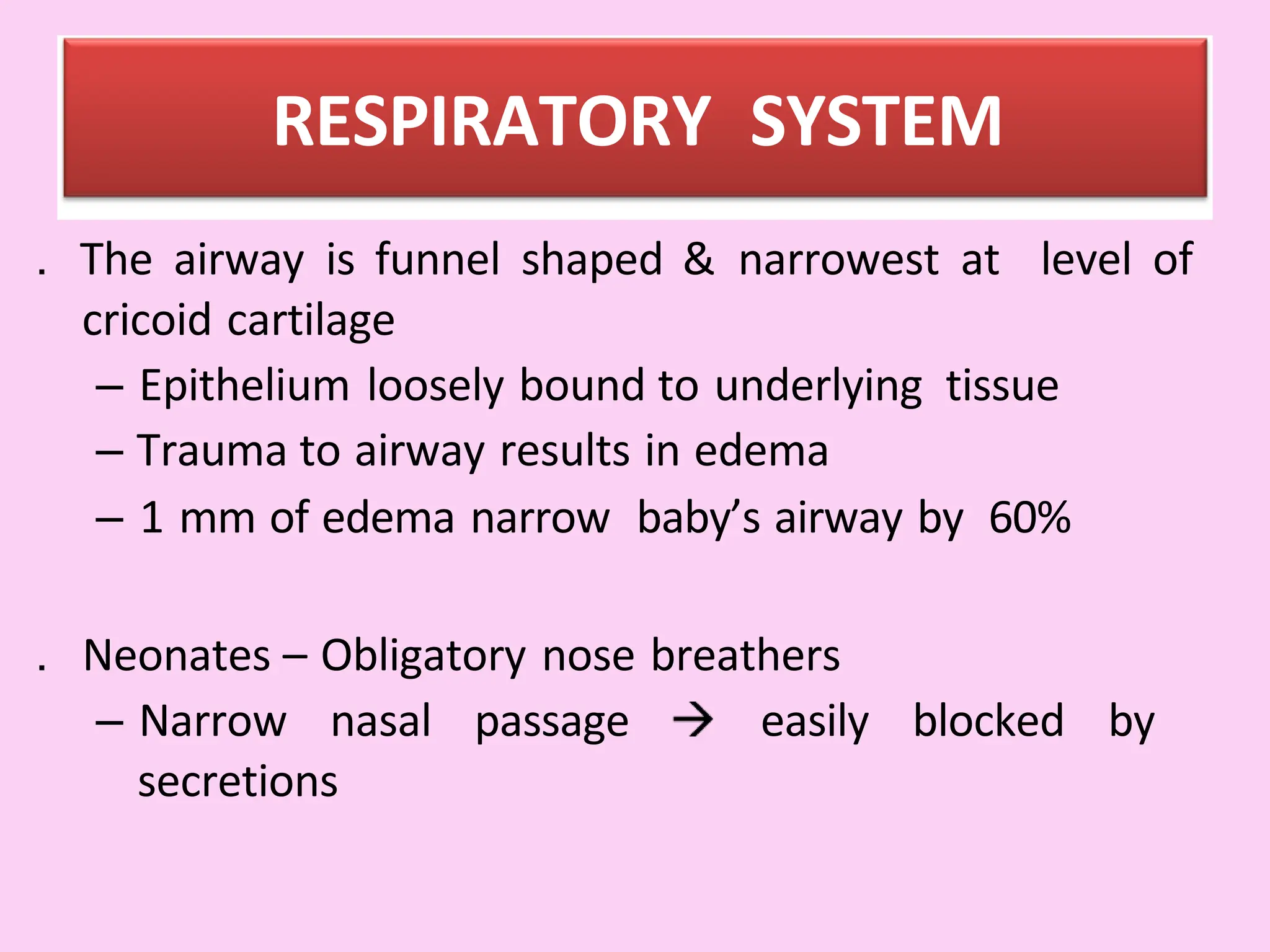 RESPIRATORY SYSTEM

. The airway is funnel shaped & narrowest at level of cricoid cartilage

– Epithelium loosely bound to underlying tissue

– Trauma to airway results in edema

– 1 mm of edema narrow baby's airway by 60%

. Neonates – Obligatory nose breathers

– Narrow nasal passage → easily blocked by secretions